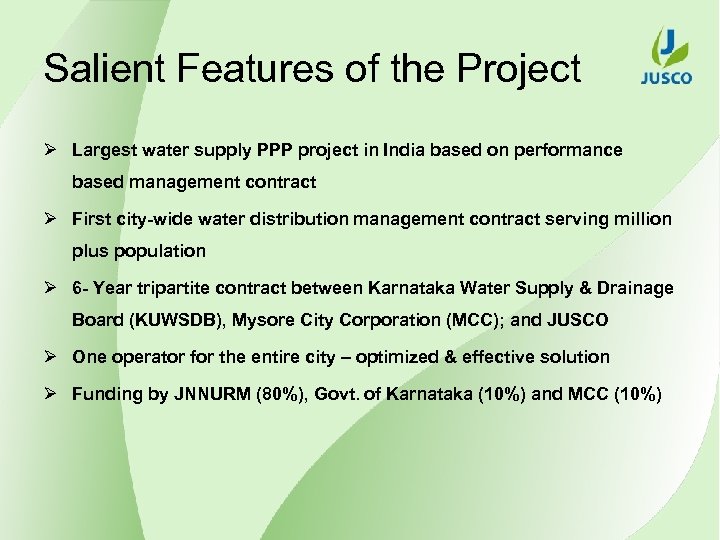 Salient Features of the Project

JUSCO

➢ Largest water supply PPP project in India based on performance based management contract

➢ First city-wide water distribution management contract serving million plus population

➢ 6- Year tripartite contract between Karnataka Water Supply & Drainage Board (KUWSDB), Mysore City Corporation (MCC); and JUSCO

➢ One operator for the entire city – optimized & effective solution

➢ Funding by JNNURM (80%), Govt. of Karnataka (10%) and MCC (10%)